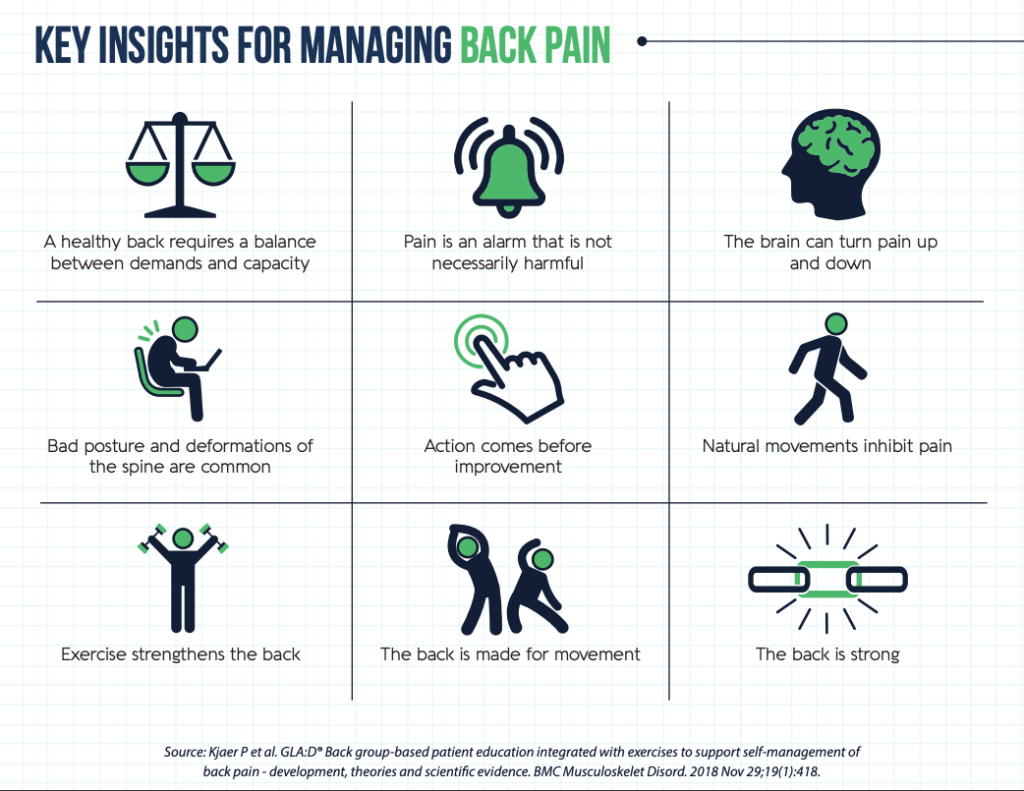 KEY INSIGHTS FOR MANAGING BACK PAIN

A healthy back requires a balance between demands and capacity

Pain is an alarm that is not necessarily harmful

The brain can turn pain up and down

Bad posture and deformations of the spine are common

Action comes before improvement

Natural movements inhibit pain

Exercise strengthens the back

The back is made for movement

The back is strong

Source: Kjaer P et al. GLA:D® Back group-based patient education integrated with exercises to support self-management of back pain - development, theories and scientific evidence. BMC Musculoskelet Disord. 2018 Nov 29;19(1):418.